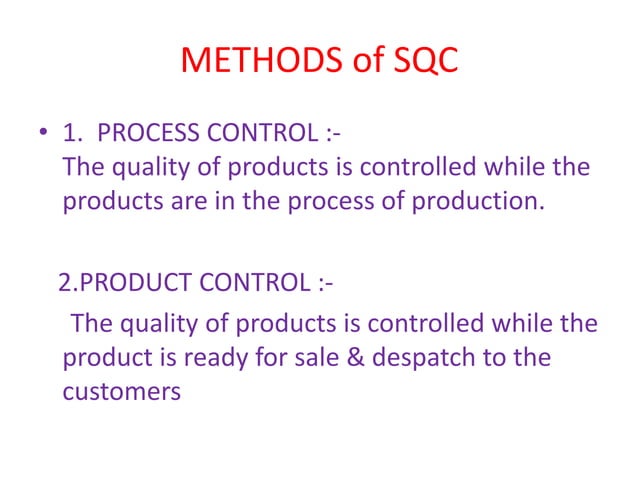 METHODS of SQC

• 1. PROCESS CONTROL :-
The quality of products is controlled while the products are in the process of production.

2.PRODUCT CONTROL :-
The quality of products is controlled while the product is ready for sale & despatch to the customers